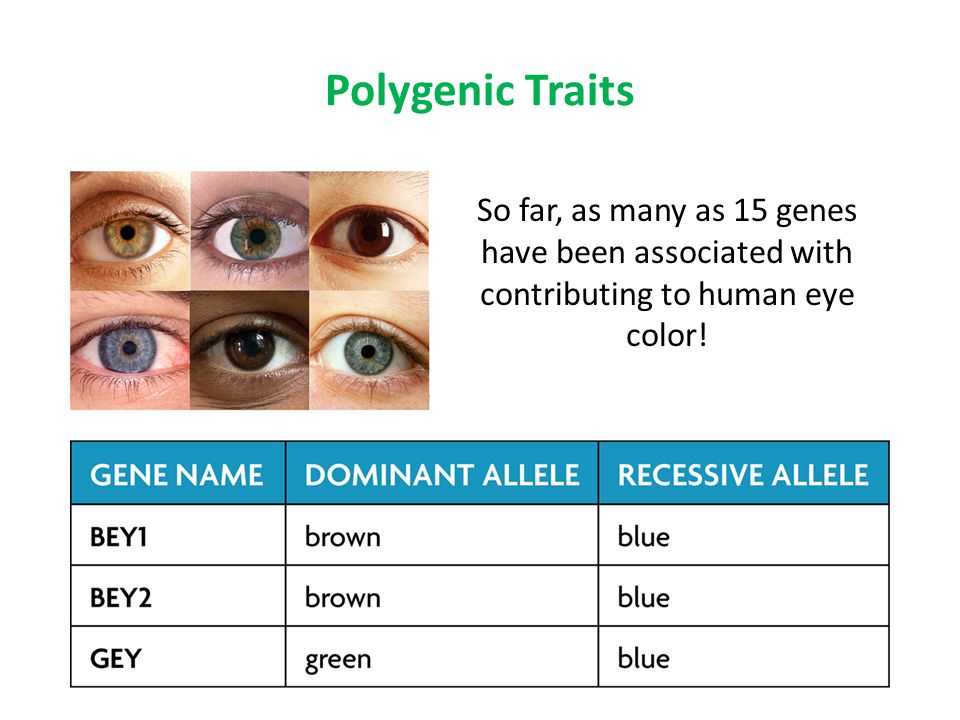 Polygenic Traits

So far, as many as 15 genes have been associated with contributing to human eye color!

| GENE NAME | DOMINANT ALLELE | RECESSIVE ALLELE |
|---|---|---|
| BEY1 | brown | blue |
| BEY2 | brown | blue |
| GEY | green | blue |